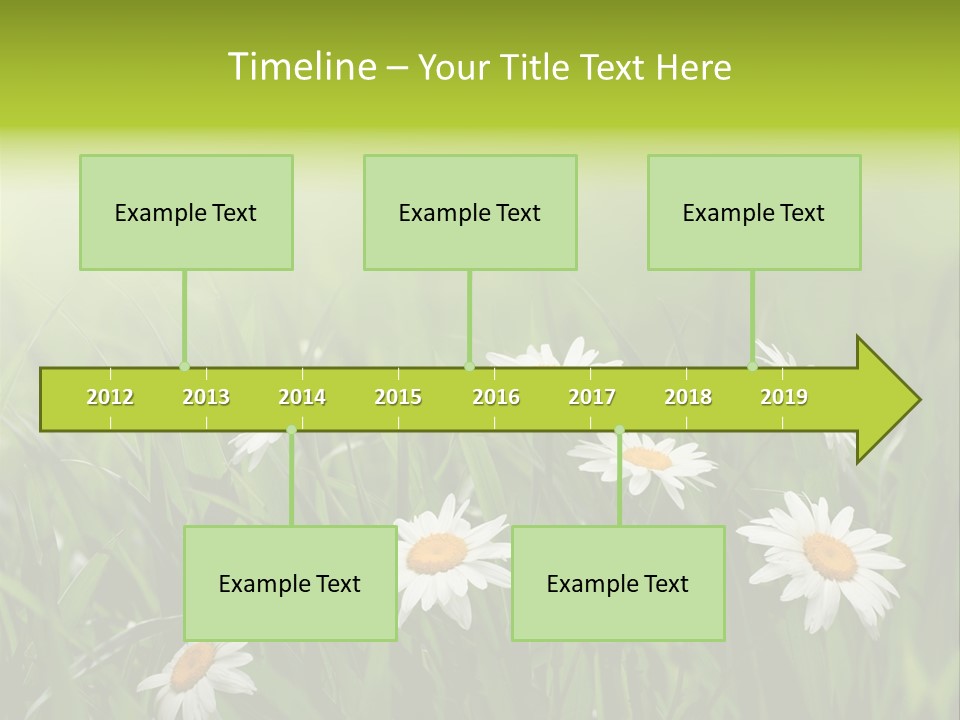 Timeline – Your Title Text Here

Example Text

Example Text

Example Text

2012 2013 2014 2015 2016 2017 2018 2019

Example Text

Example Text